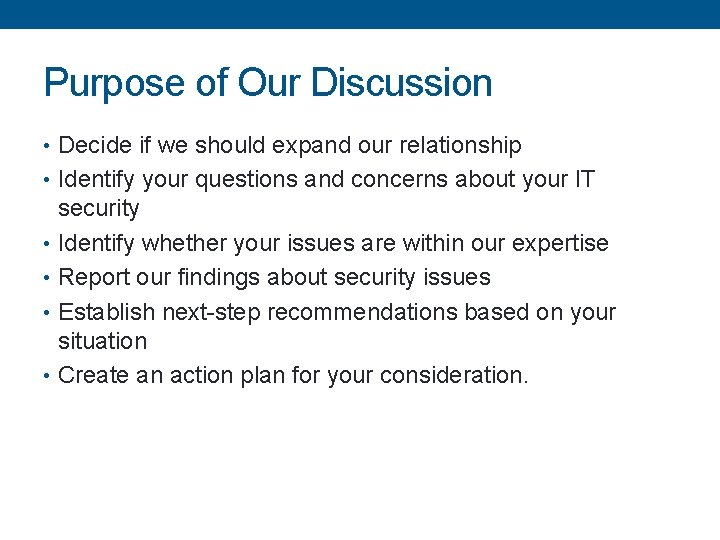 Purpose of Our Discussion

• Decide if we should expand our relationship
• Identify your questions and concerns about your IT security
• Identify whether your issues are within our expertise
• Report our findings about security issues
• Establish next-step recommendations based on your situation
• Create an action plan for your consideration.